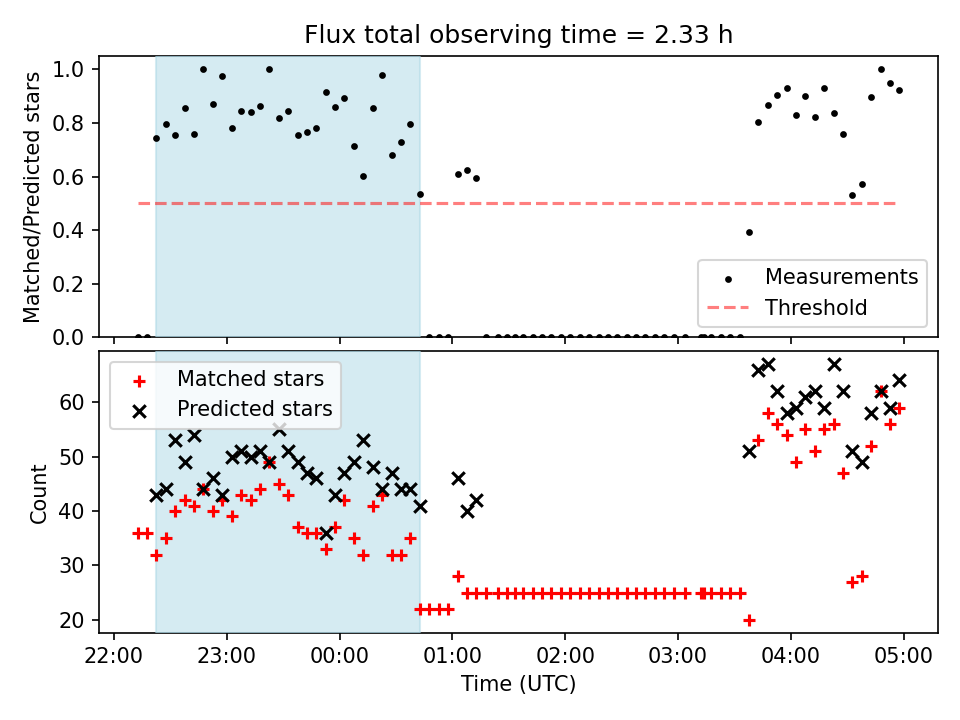 Flux total observing time = 2.33 h

Matched/Predicted stars

1.0
0.8
0.6
0.4
0.2
0.0

Measurements
Threshold

Matched stars
Predicted stars

Count

60
50
40
30
20

22:00
23:00
00:00
01:00
02:00
03:00
04:00
05:00

Time (UTC)